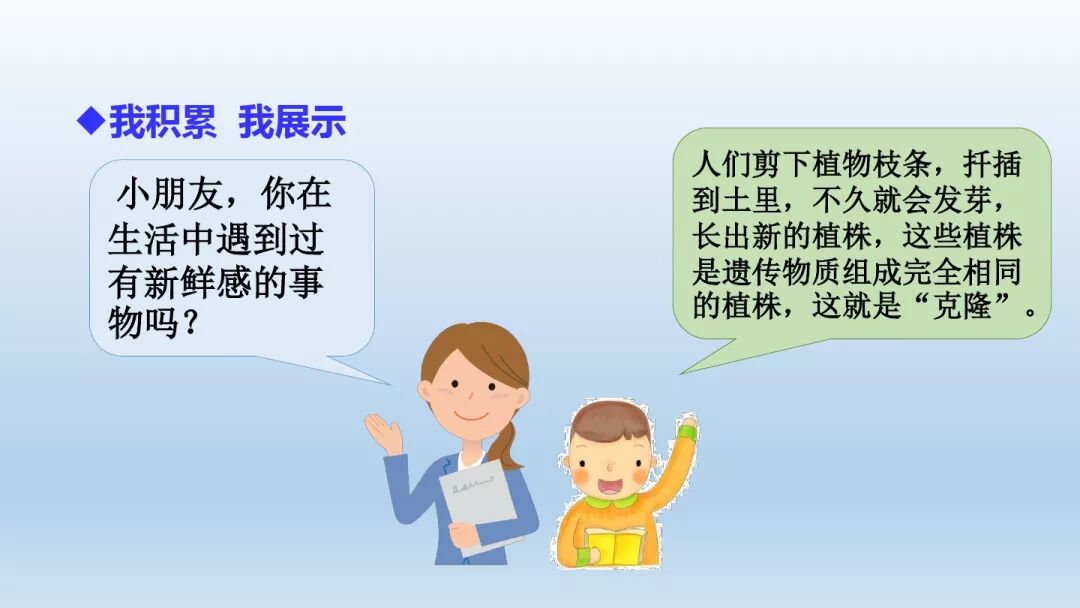 ◆我积累 我展示

小朋友，你在生活中遇到过有新鲜感的事物吗？

人们剪下植物枝条，扦插到土里，不久就会发芽，长出新的植株，这些植株是遗传物质组成完全相同的植株，这就是“克隆”。